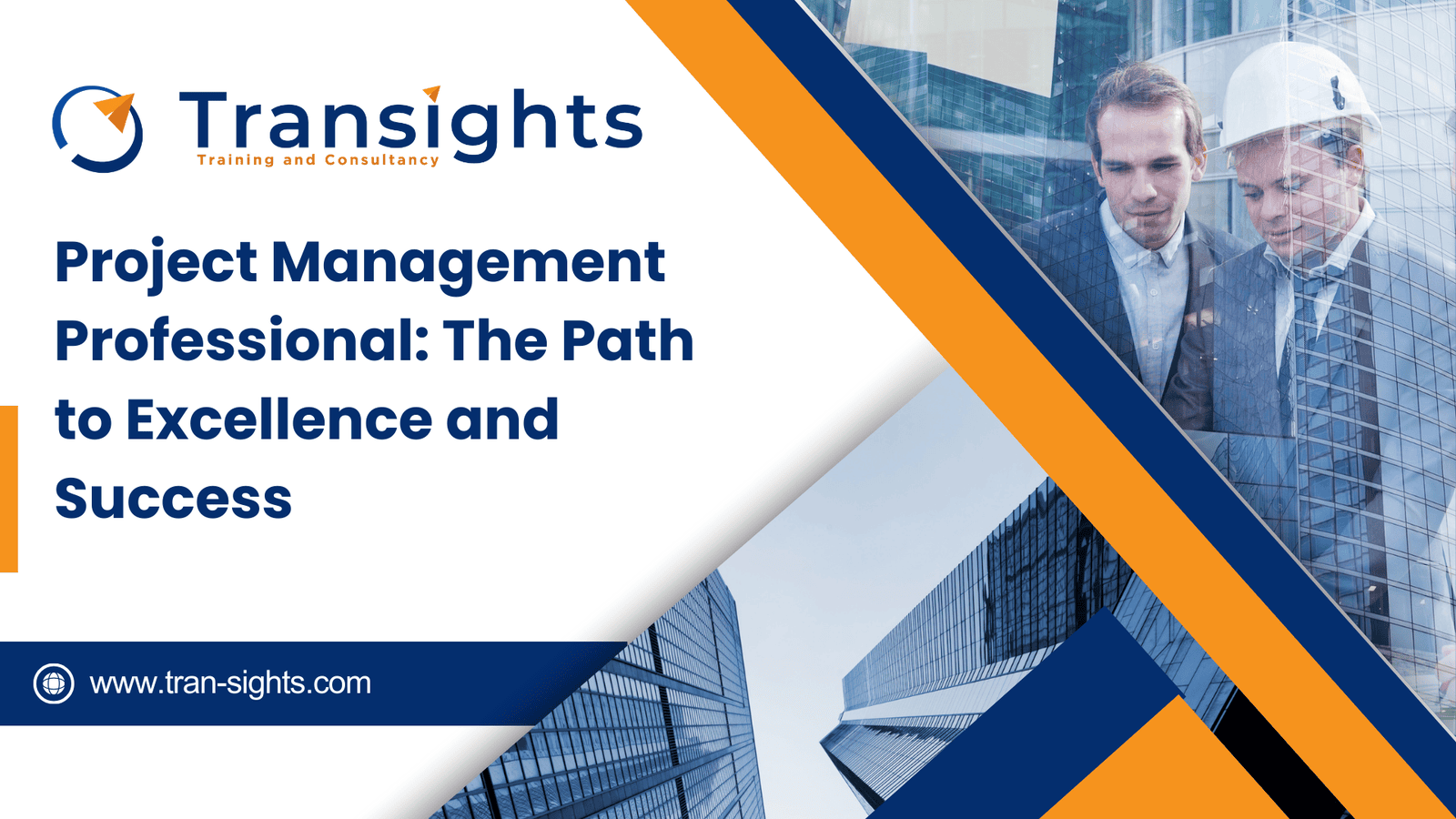 Transights
Training and Consultancy

Project Management Professional: The Path to Excellence and Success

www.tran-sights.com